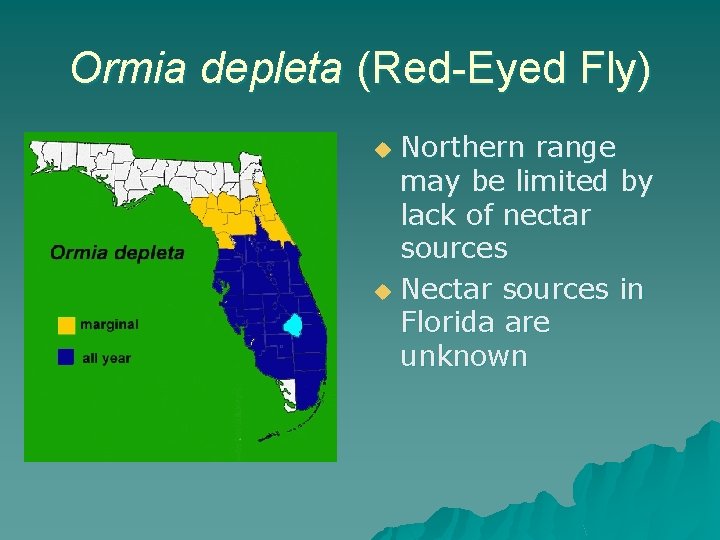 Ormia depleta (Red-Eyed Fly)

Ormia depleta

marginal

all year

Northern range may be limited by lack of nectar sources

Nectar sources in Florida are unknown